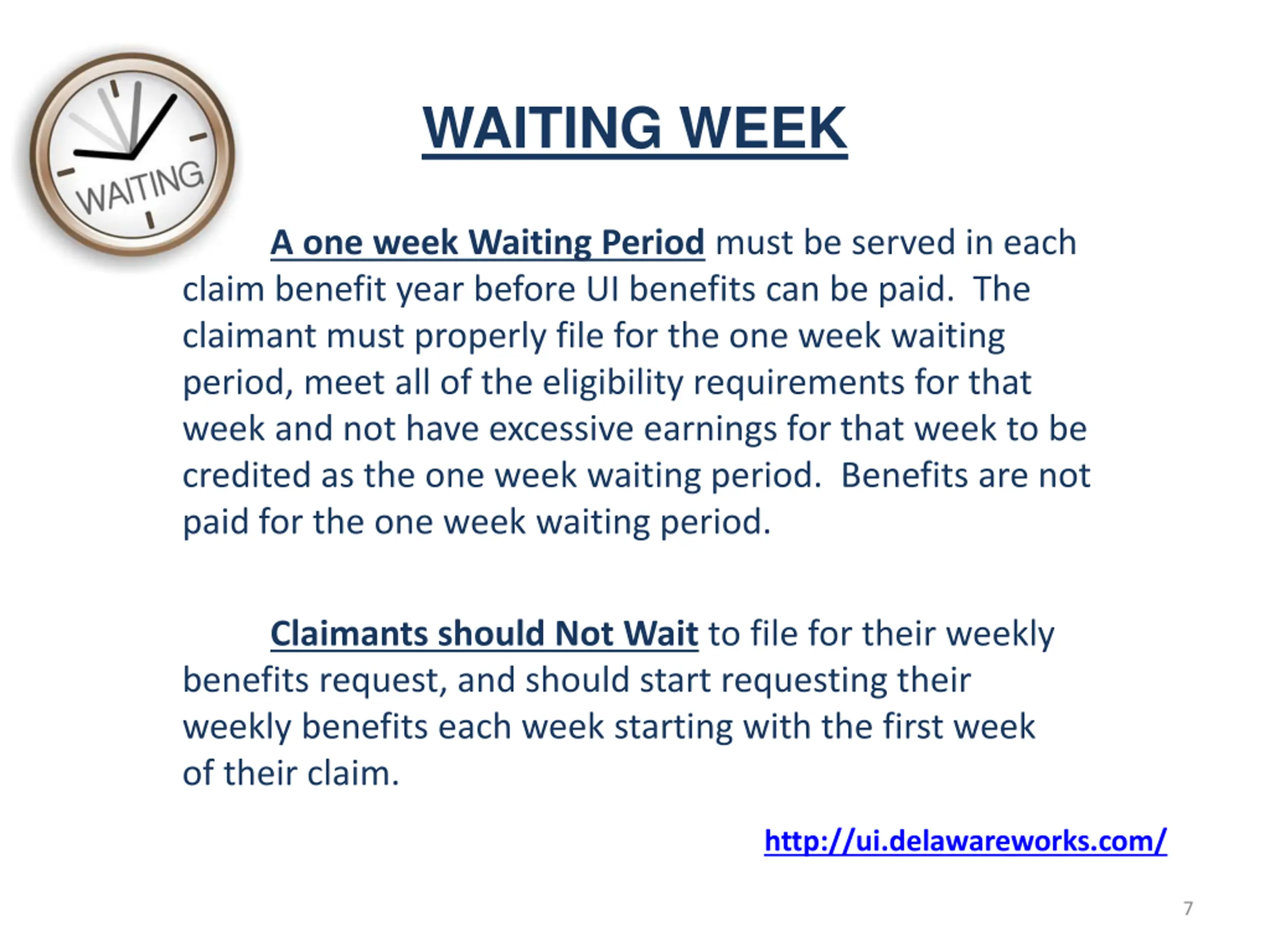 WAITING

WAITING WEEK

A one week Waiting Period must be served in each claim benefit year before UI benefits can be paid. The claimant must properly file for the one week waiting period, meet all of the eligibility requirements for that week and not have excessive earnings for that week to be credited as the one week waiting period. Benefits are not paid for the one week waiting period.

Claimants should Not Wait to file for their weekly benefits request, and should start requesting their weekly benefits each week starting with the first week of their claim.

http://ui.delawareworks.com/

7